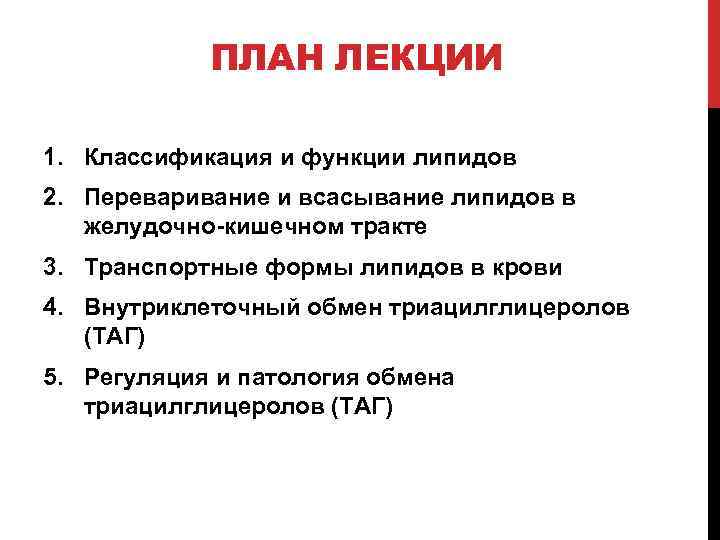 ПЛАН ЛЕКЦИИ

1. Классификация и функции липидов
2. Переваривание и всасывание липидов в желудочно-кишечном тракте
3. Транспортные формы липидов в крови
4. Внутриклеточный обмен триацилглицеролов (ТАГ)
5. Регуляция и патология обмена триацилглицеролов (ТАГ)